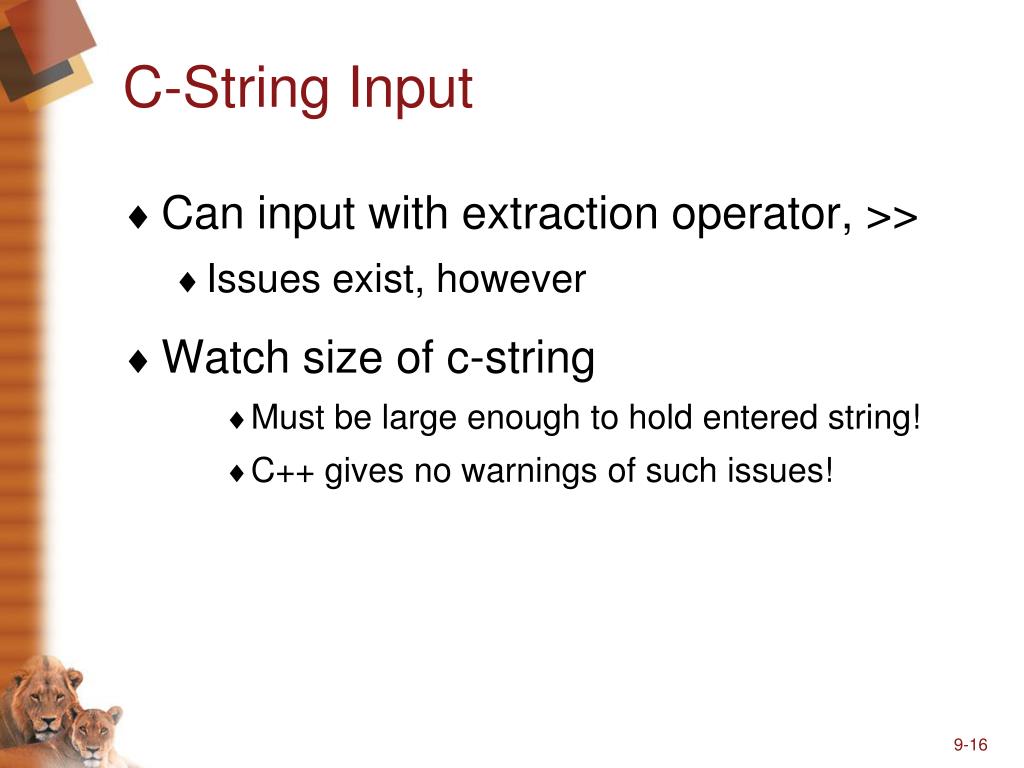 C-String Input

♦ Can input with extraction operator, >>

♦ Issues exist, however

♦ Watch size of c-string

♦ Must be large enough to hold entered string!

♦ C++ gives no warnings of such issues!

9-16